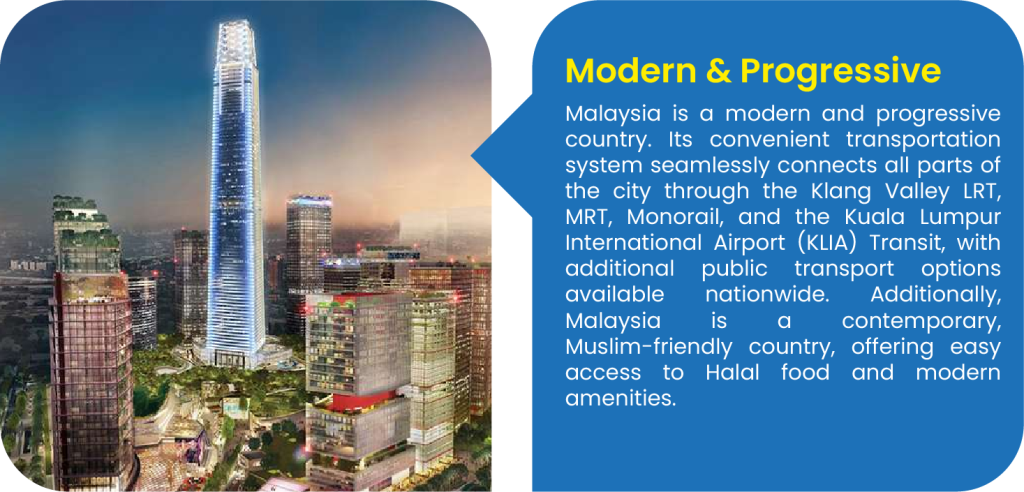 Modern & Progressive

Malaysia is a modern and progressive country. Its convenient transportation system seamlessly connects all parts of the city through the Klang Valley LRT, MRT, Monorail, and the Kuala Lumpur International Airport (KLIA) Transit, with additional public transport options available nationwide. Additionally, Malaysia is a contemporary, Muslim-friendly country, offering easy access to Halal food and modern amenities.